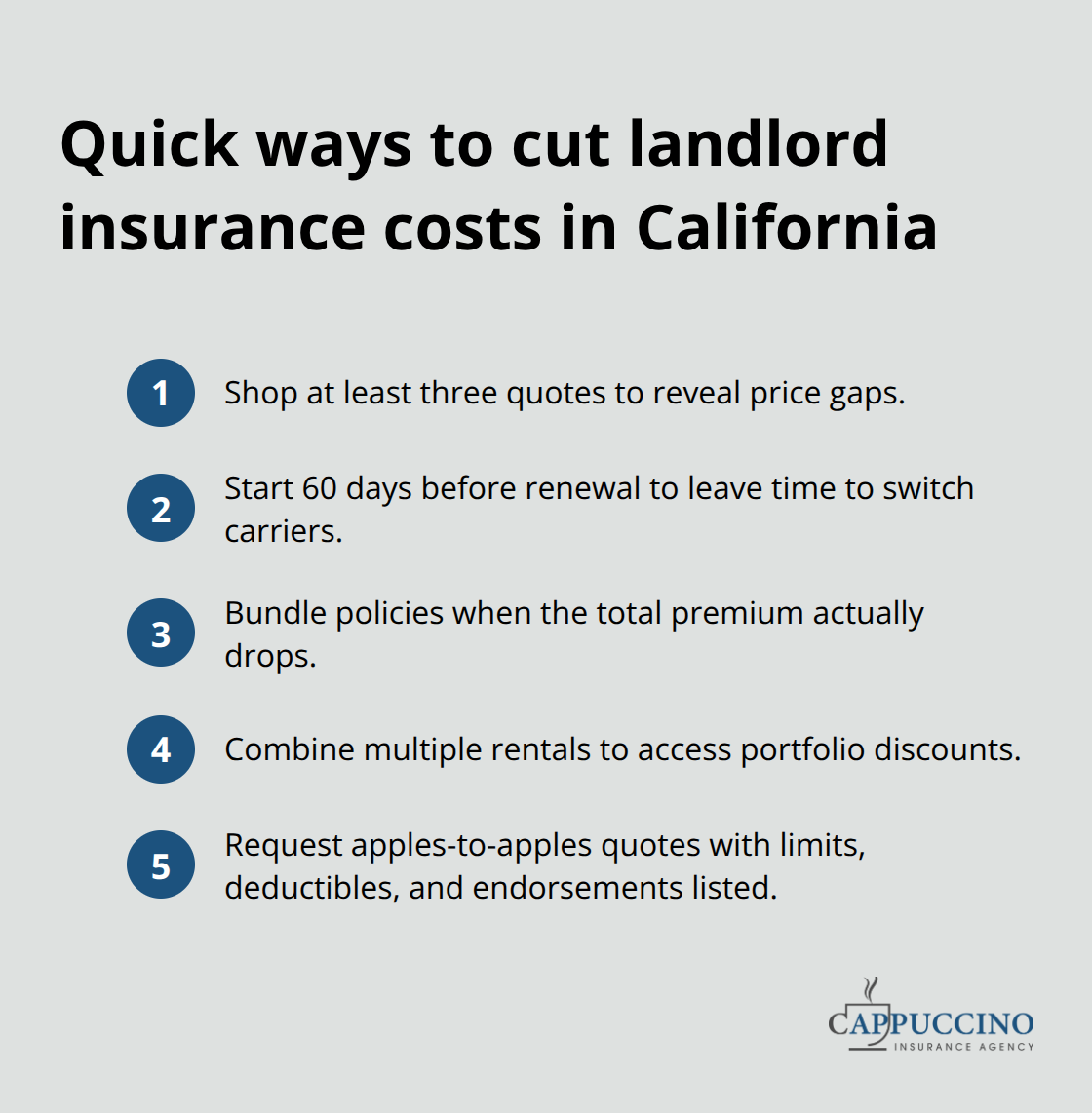 Quick ways to cut landlord insurance costs in California

1 Shop at least three quotes to reveal price gaps.

2 Start 60 days before renewal to leave time to switch carriers.

3 Bundle policies when the total premium actually drops.

4 Combine multiple rentals to access portfolio discounts.

5 Request apples-to-apples quotes with limits, deductibles, and endorsements listed.

CAPPUCCINO
INSURANCE AGENCY